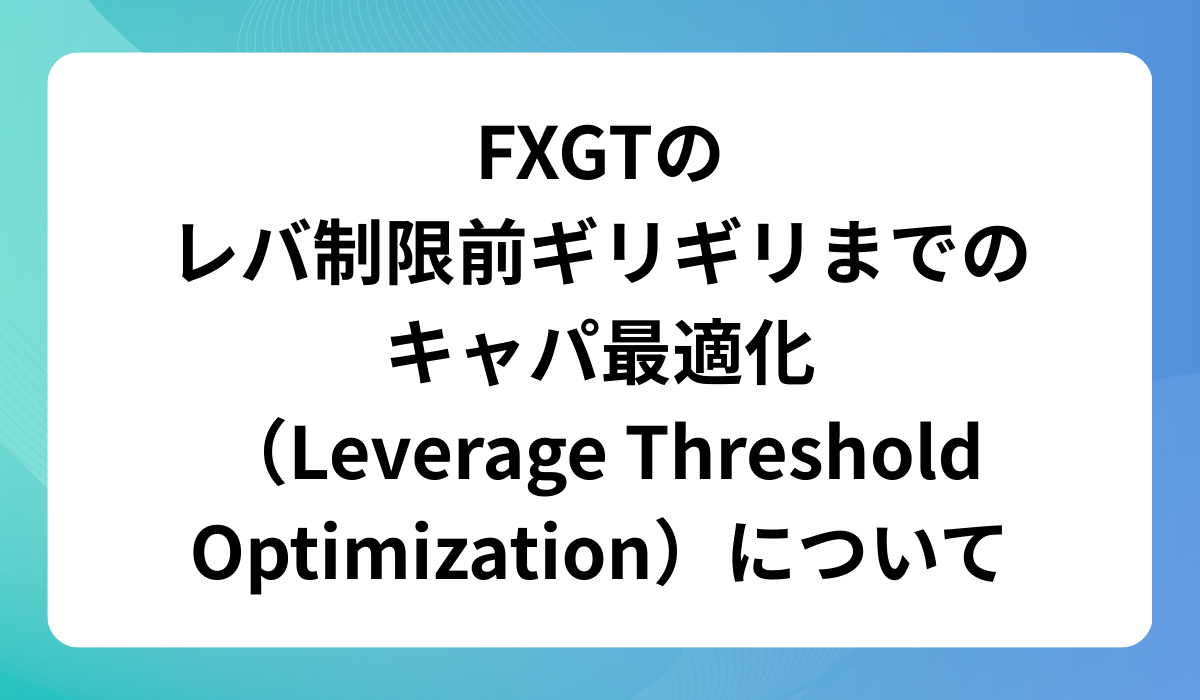 FXGTの
レバ制限前ギリギリまでの
キャパ最適化
（Leverage Threshold Optimization）について